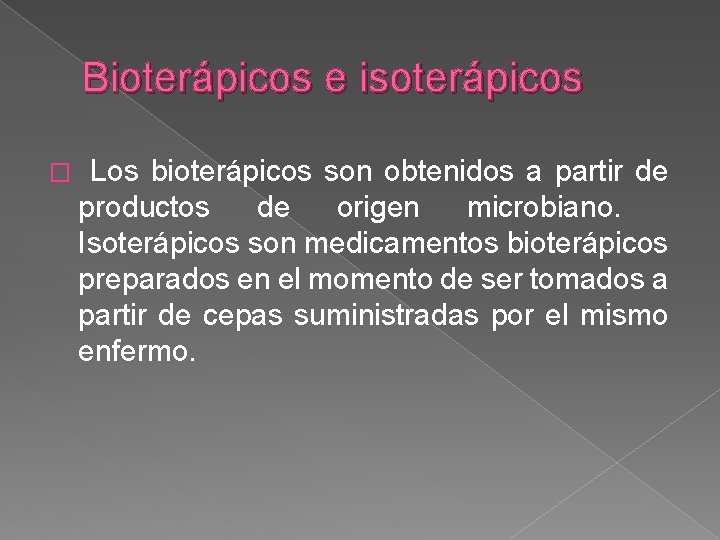 Bioterápicos e isoterápicos

 Los bioterápicos son obtenidos a partir de productos de origen microbiano. Isoterápicos son medicamentos bioterápicos preparados en el momento de ser tomados a partir de cepas suministradas por el mismo enfermo.